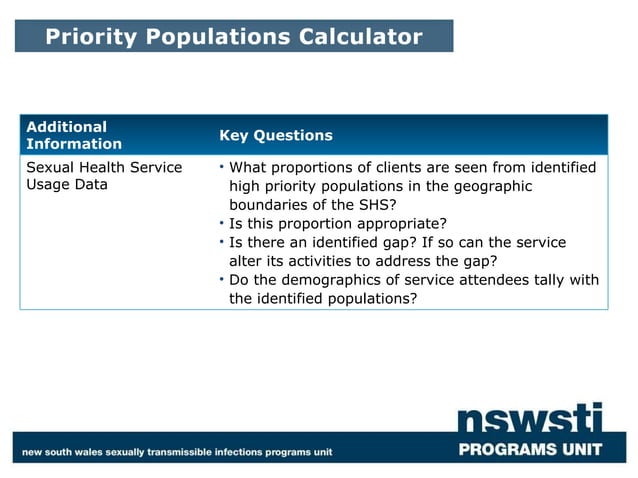 Priority Populations Calculator

| Additional Information | Key Questions |
|---|---|
| Sexual Health Service Usage Data | • What proportions of clients are seen from identified high priority populations in the geographic boundaries of the SHS? • Is this proportion appropriate? • Is there an identified gap? If so can the service alter its activities to address the gap? • Do the demographics of service attendees tally with the identified populations? |

nswsti
PROGRAMS UNIT

new south wales sexually transmissible infections programs unit